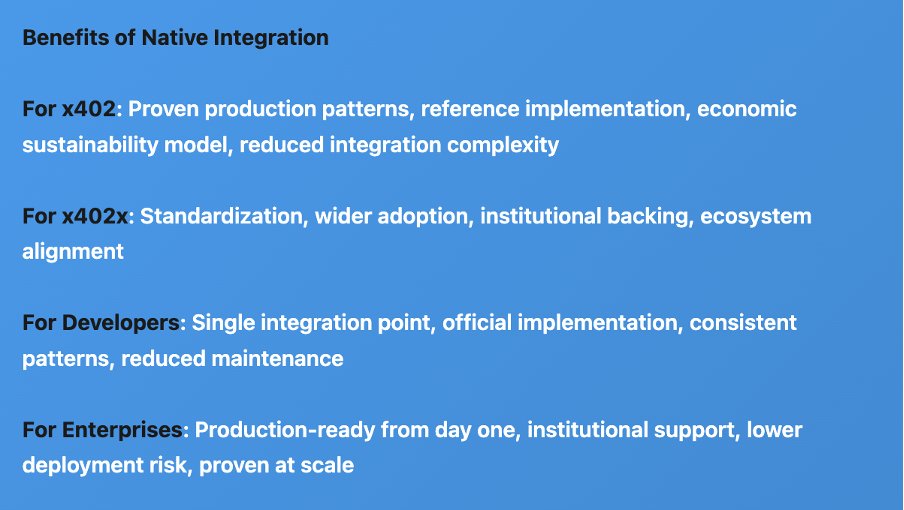 Benefits of Native Integration

For x402: Proven production patterns, reference implementation, economic sustainability model, reduced integration complexity

For x402x: Standardization, wider adoption, institutional backing, ecosystem alignment

For Developers: Single integration point, official implementation, consistent patterns, reduced maintenance

For Enterprises: Production-ready from day one, institutional support, lower deployment risk, proven at scale